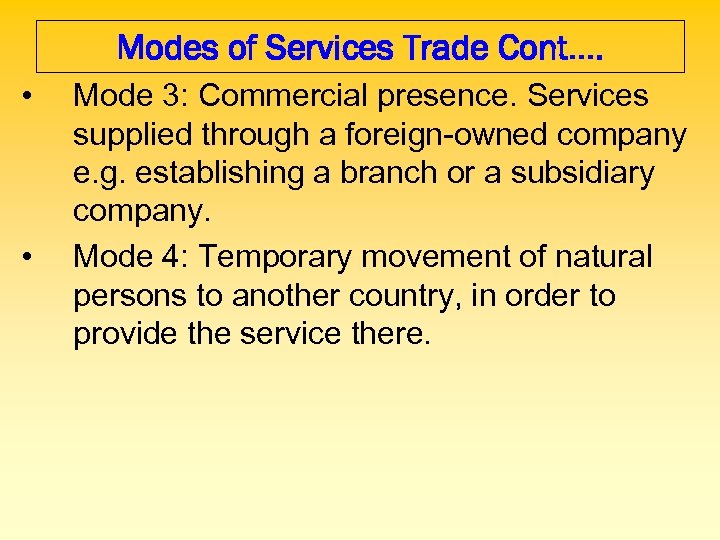 Modes of Services Trade Cont….

• Mode 3: Commercial presence. Services supplied through a foreign-owned company e.g. establishing a branch or a subsidiary company.

• Mode 4: Temporary movement of natural persons to another country, in order to provide the service there.